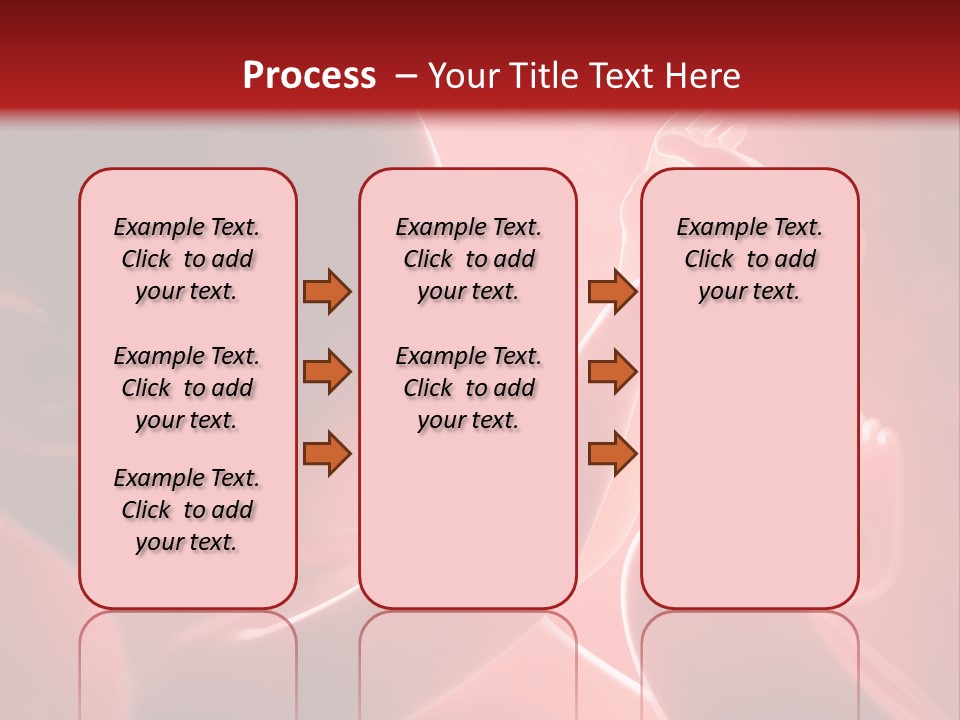 Process – Your Title Text Here

Example Text. Click to add your text.

Example Text. Click to add your text.

Example Text. Click to add your text.

Example Text. Click to add your text.

Example Text. Click to add your text.

Example Text. Click to add your text.